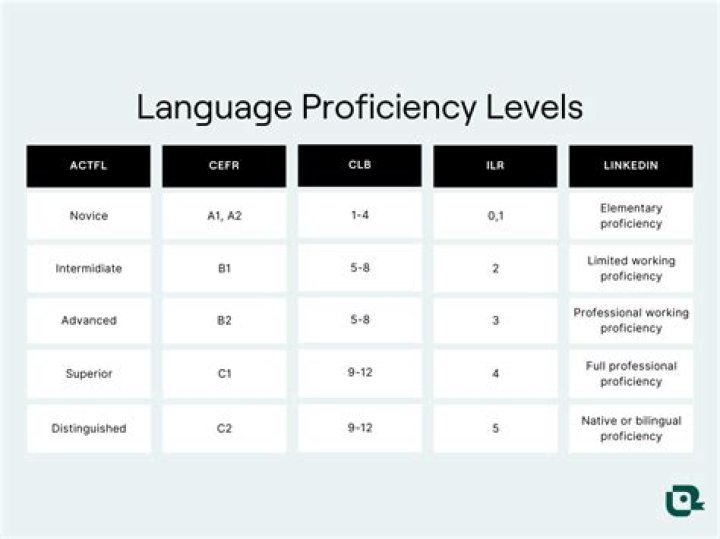 Language Proficiency Levels

| ACTFL | CEFR | CLB | ILR | LINKEDIN |
|---|---|---|---|---|
| Novice | A1, A2 | 1-4 | 0,1 | Elementary proficiency |
| Intermidiate | B1 | 5-8 | 2 | Limited working proficiency |
| Advanced | B2 | 5-8 | 3 | Professional working proficiency |
| Superior | C1 | 9-12 | 4 | Full professional proficiency |
| Distinguished | C2 | 9-12 | 5 | Native or bilingual proficiency |